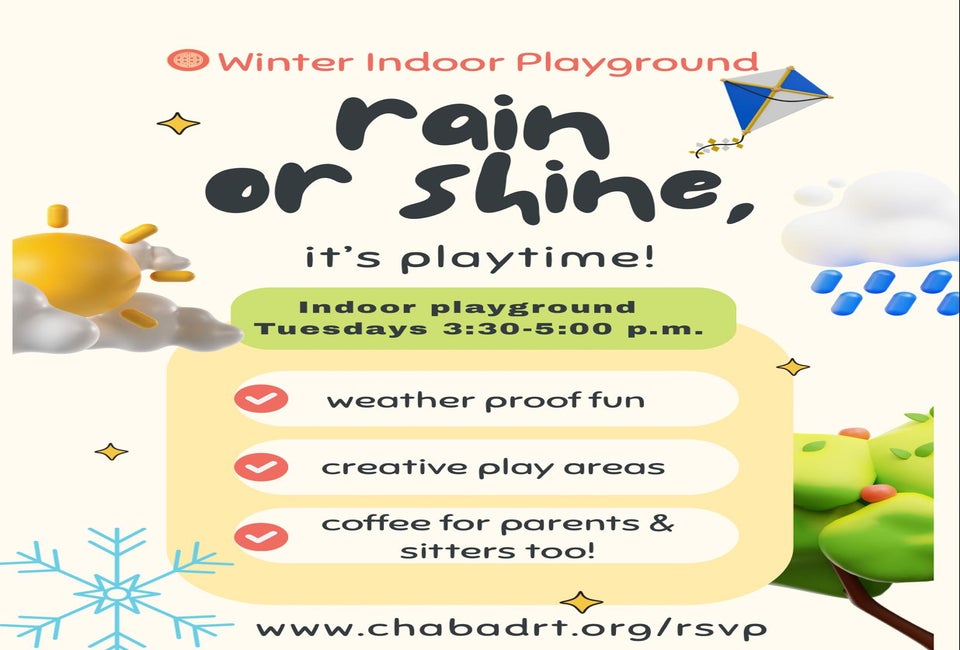 Winter Indoor Playground

rain or shine,

it's playtime!

Indoor playground
Tuesdays 3:30-5:00 p.m.

weather proof fun

creative play areas

coffee for parents & sitters too!

www.chabadrt.org/rsvp